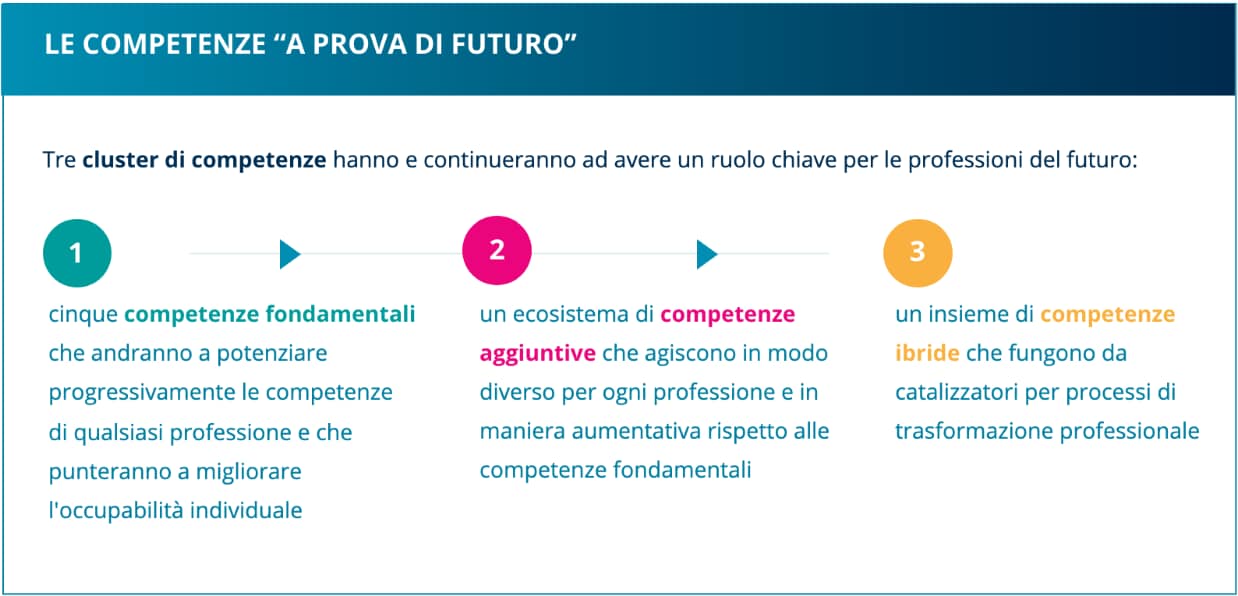 LE COMPETENZE “A PROVA DI FUTURO”

Tre cluster di competenze hanno e continueranno ad avere un ruolo chiave per le professioni del futuro:

1

cinque competenze fondamentali che andranno a potenziare progressivamente le competenze di qualsiasi professione e che punteranno a migliorare l'occupabilità individuale

2

un ecosistema di competenze aggiuntive che agiscono in modo diverso per ogni professione e in maniera aumentativa rispetto alle competenze fondamentali

3

un insieme di competenze ibride che fungono da catalizzatori per processi di trasformazione professionale